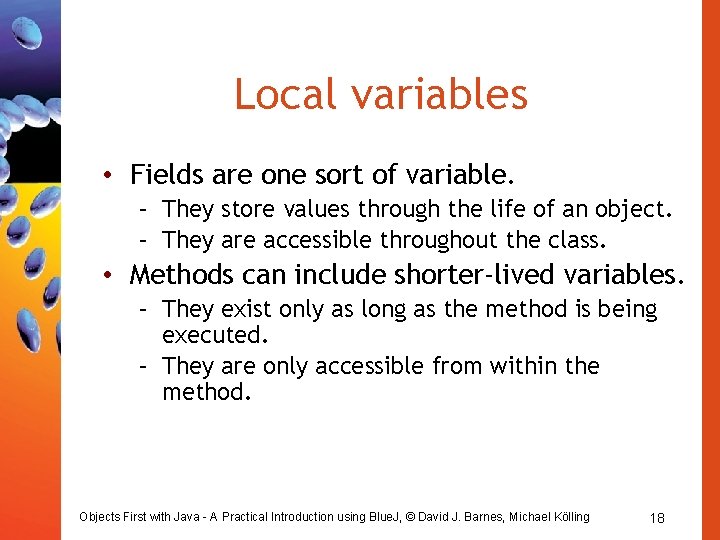 Local variables

• Fields are one sort of variable.
  – They store values through the life of an object.
  – They are accessible throughout the class.
• Methods can include shorter-lived variables.
  – They exist only as long as the method is being executed.
  – They are only accessible from within the method.

Objects First with Java - A Practical Introduction using BlueJ, © David J. Barnes, Michael Kölling

18